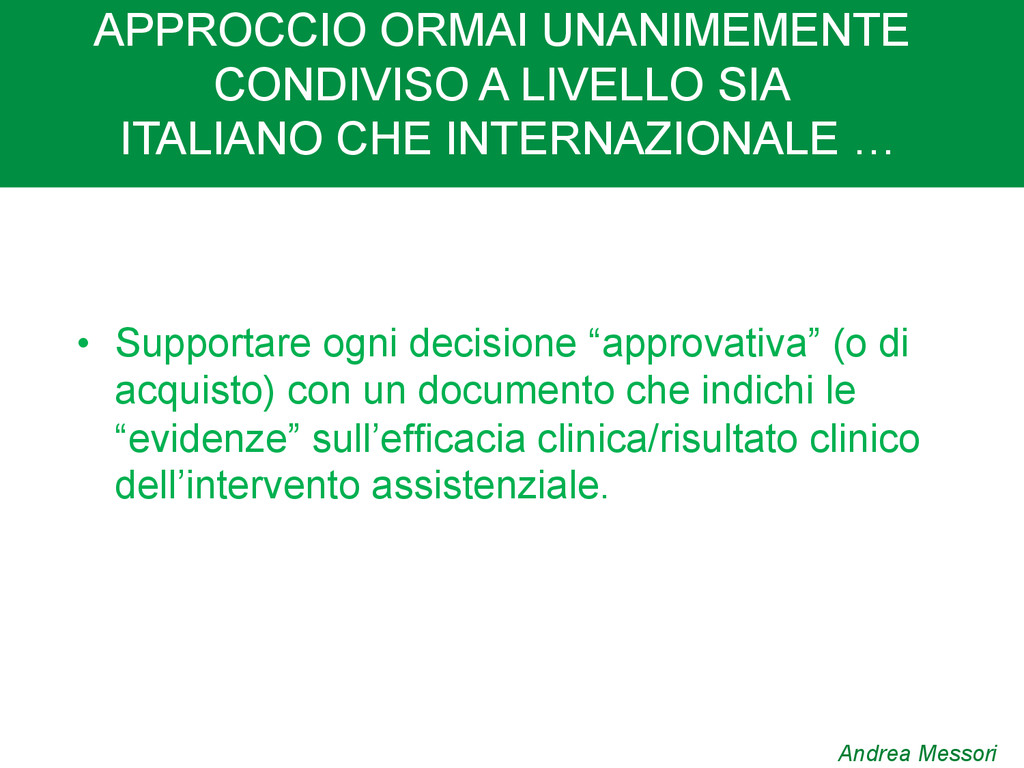 APPROCCIO ORMAI UNANIMEMENTE CONDIVISO A LIVELLO SIA ITALIANO CHE INTERNAZIONALE …

• Supportare ogni decisione “approvativa” (o di acquisto) con un documento che indichi le “evidenze” sull’efficacia clinica/risultato clinico dell’intervento assistenziale.

Andrea Messori